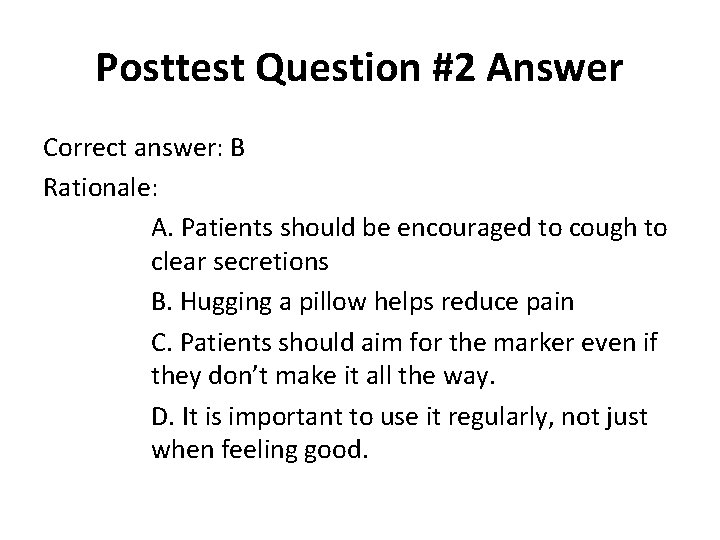 Posttest Question #2 Answer

Correct answer: B

Rationale:

A. Patients should be encouraged to cough to clear secretions

B. Hugging a pillow helps reduce pain

C. Patients should aim for the marker even if they don’t make it all the way.

D. It is important to use it regularly, not just when feeling good.